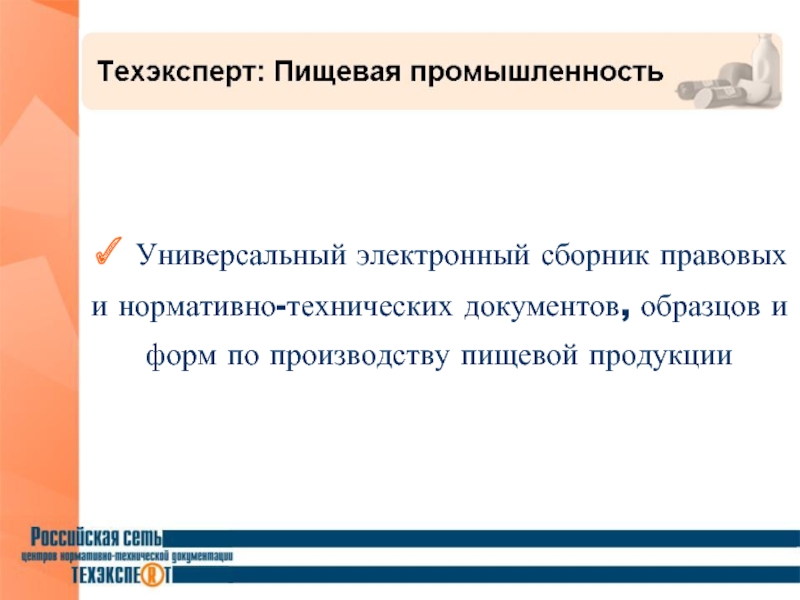 Техэксперт: Пищевая промышленность

✓ Универсальный электронный сборник правовых и нормативно-технических документов, образцов и форм по производству пищевой продукции

Российская сеть
центров нормативно-технической документации
ТЕХЭКСПЕРТ